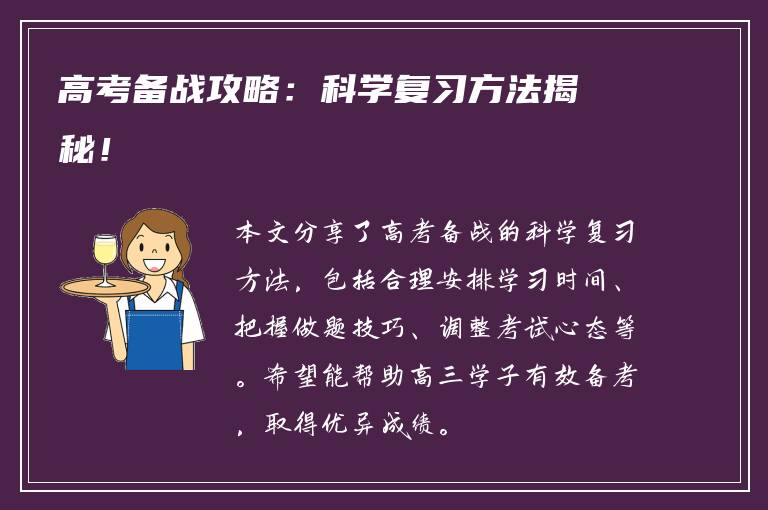 高考备战攻略：科学复习方法揭秘！

本文分享了高考备战的科学复习方法，包括合理安排学习时间、把握做题技巧、调整考试心态等。希望能帮助高三学子有效备考，取得优异成绩。